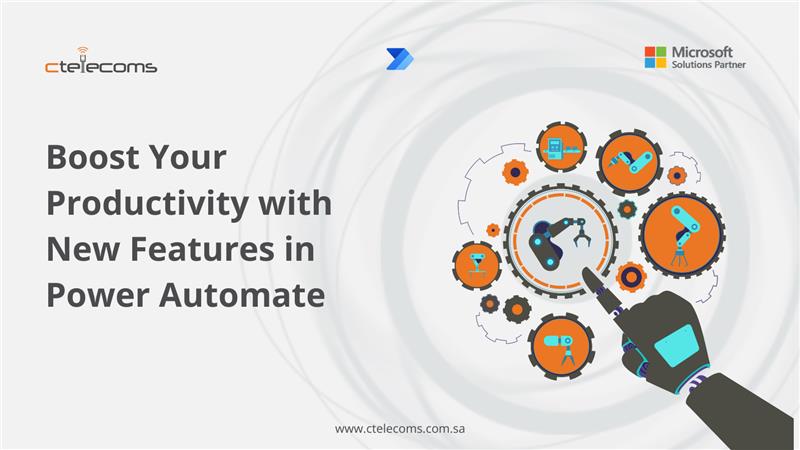 ctelecoms

Microsoft
Solutions Partner

Boost Your Productivity with New Features in Power Automate

www.ctelecoms.com.sa